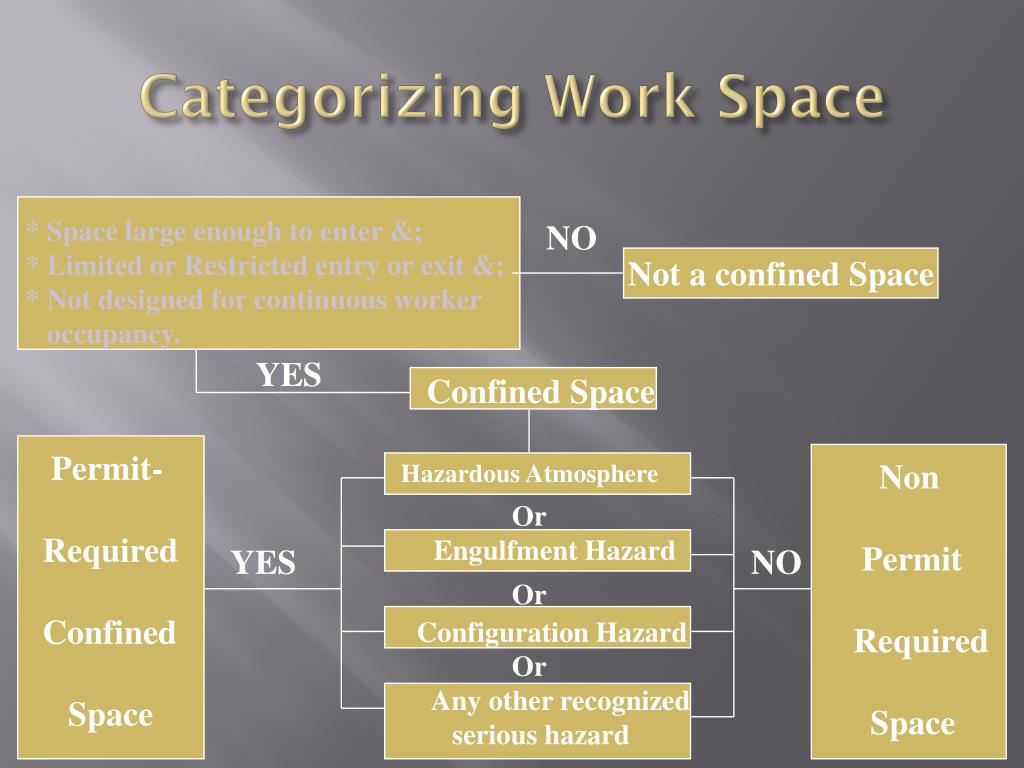 Categorizing Work Space

* Space large enough to enter &;
* Limited or Restricted entry or exit &;
* Not designed for continuous worker occupancy.

NO

Not a confined Space

YES

Confined Space

Permit-

Required

Confined

Space

YES

Hazardous Atmosphere

Or

Engulfment Hazard

Or

Configuration Hazard

Or

Any other recognized serious hazard

NO

Non

Permit

Required

Space